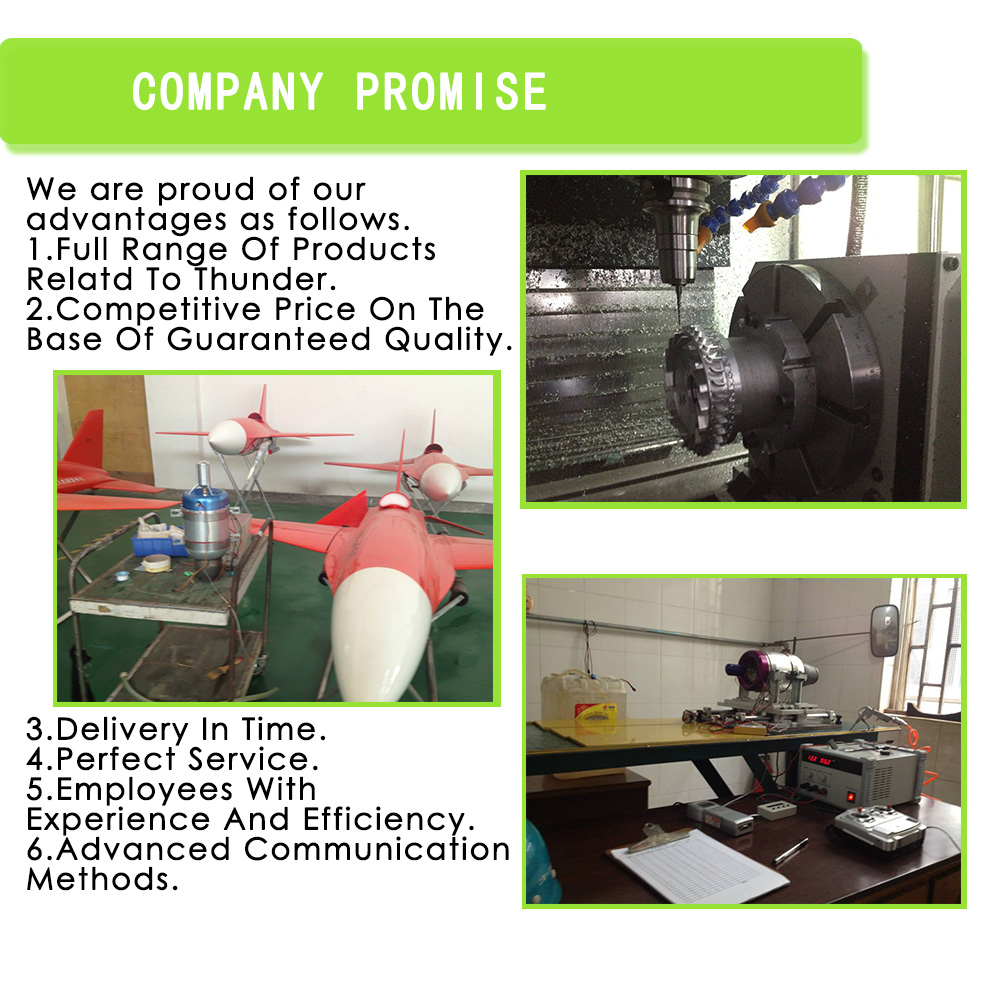 COMPANY PROMISE

We are proud of our advantages as follows.
1.Full Range Of Products Relatd To Thunder.
2.Competitive Price On The Base Of Guaranteed Quality.

3.Delivery In Time.
4.Perfect Service.
5.Employees With Experience And Efficiency.
6.Advanced Communication Methods.